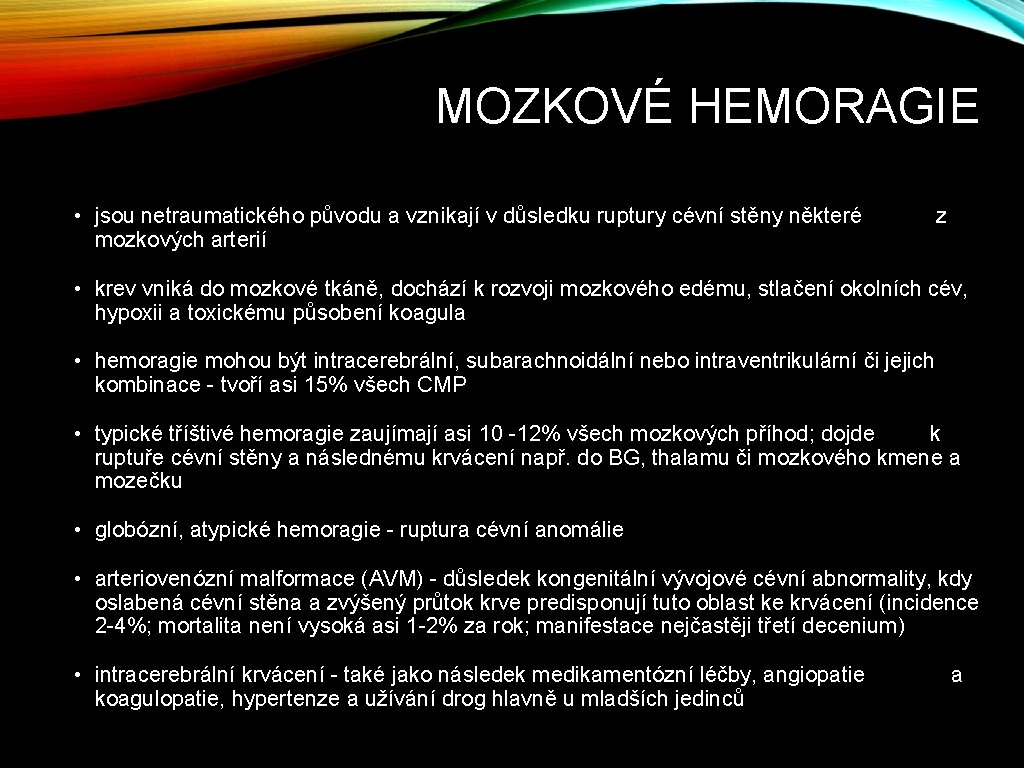 MOZKOVÉ HEMORAGIE

• jsou netraumatického původu a vznikají v důsledku ruptury cévní stěny některé z mozkových arterií

• krev vniká do mozkové tkáně, dochází k rozvoji mozkového edému, stlačení okolních cév, hypoxii a toxickému působení koagula

• hemoragie mohou být intracerebrální, subarachnoidální nebo intraventrikulární či jejich kombinace - tvoří asi 15% všech CMP

• typické tříštivé hemoragie zaujímají asi 10 -12% všech mozkových příhod; dojde k ruptuře cévní stěny a následnému krvácení např. do BG, thalamu či mozkového kmene a mozečku

• globózní, atypické hemoragie - ruptura cévní anomálie

• arteriovenózní malformace (AVM) - důsledek kongenitální vývojové cévní abnormality, kdy oslabená cévní stěna a zvýšený průtok krve predisponují tuto oblast ke krvácení (incidence 2-4%; mortalita není vysoká asi 1-2% za rok; manifestace nejčastěji třetí decenium)

• intracerebrální krvácení - také jako následek medikamentózní léčby, angiopatie a koagulopatie, hypertenze a užívání drog hlavně u mladších jedinců